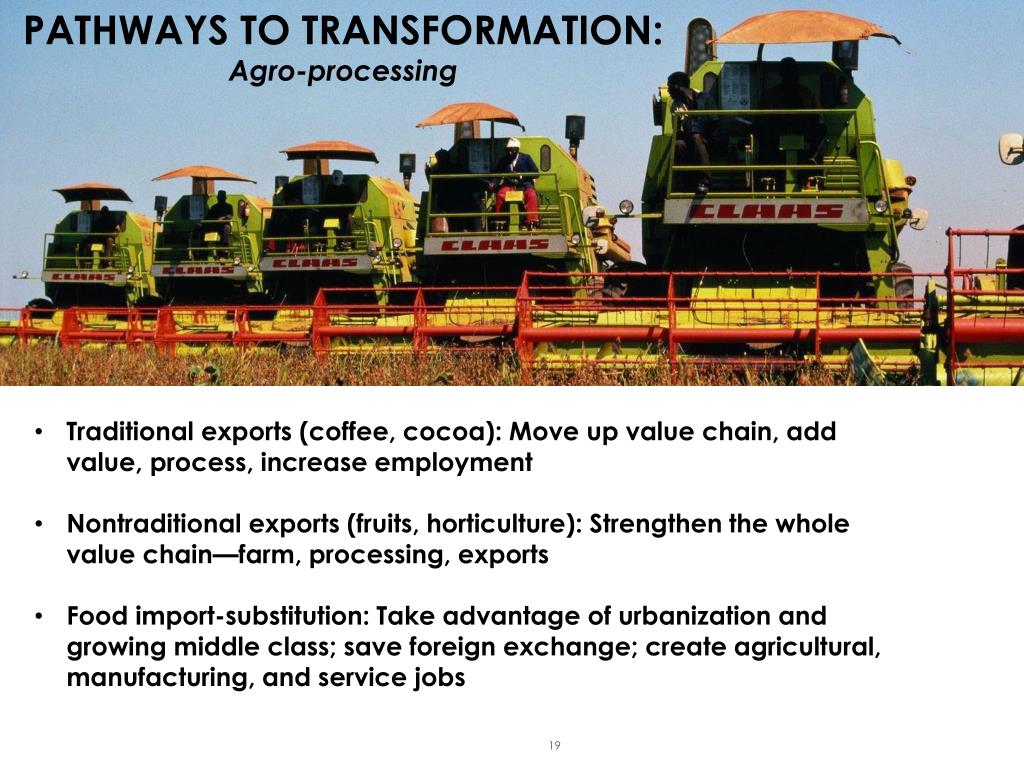 PATHWAYS TO TRANSFORMATION:
Agro-processing

CLAAS

CLAAS

CLAAS

CLAAS

CLAAS

• Traditional exports (coffee, cocoa): Move up value chain, add value, process, increase employment

• Nontraditional exports (fruits, horticulture): Strengthen the whole value chain—farm, processing, exports

• Food import-substitution: Take advantage of urbanization and growing middle class; save foreign exchange; create agricultural, manufacturing, and service jobs

19